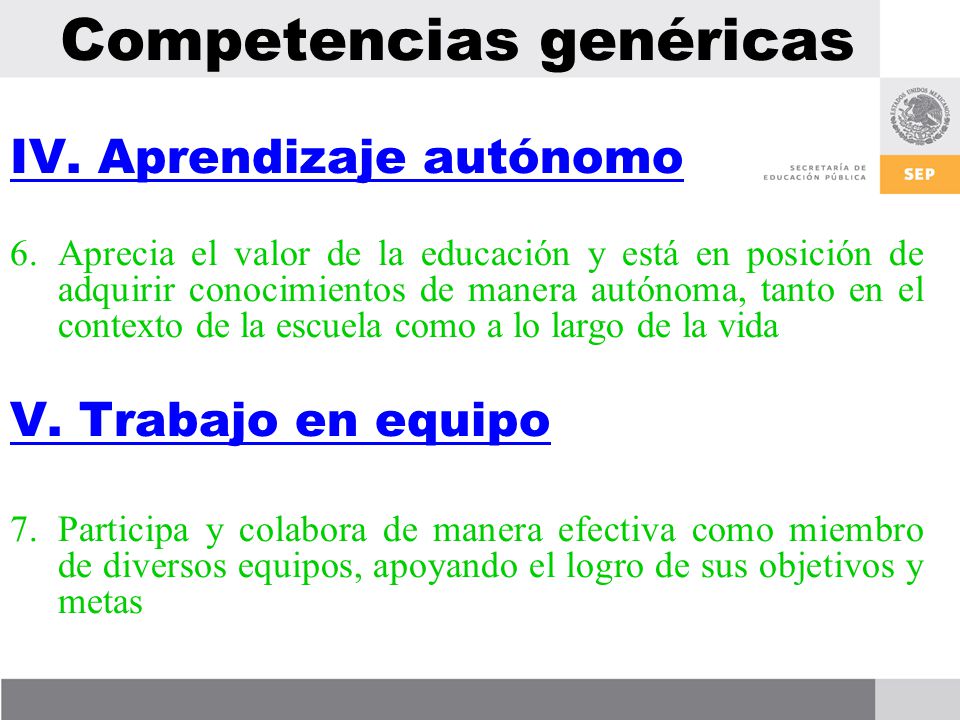 Competencias genéricas

ESTADOS UNIDOS MEXICANOS

SECRETARÍA DE EDUCACIÓN PÚBLICA

SEP

IV. Aprendizaje autónomo

6. Aprecia el valor de la educación y está en posición de adquirir conocimientos de manera autónoma, tanto en el contexto de la escuela como a lo largo de la vida

V. Trabajo en equipo

7. Participa y colabora de manera efectiva como miembro de diversos equipos, apoyando el logro de sus objetivos y metas